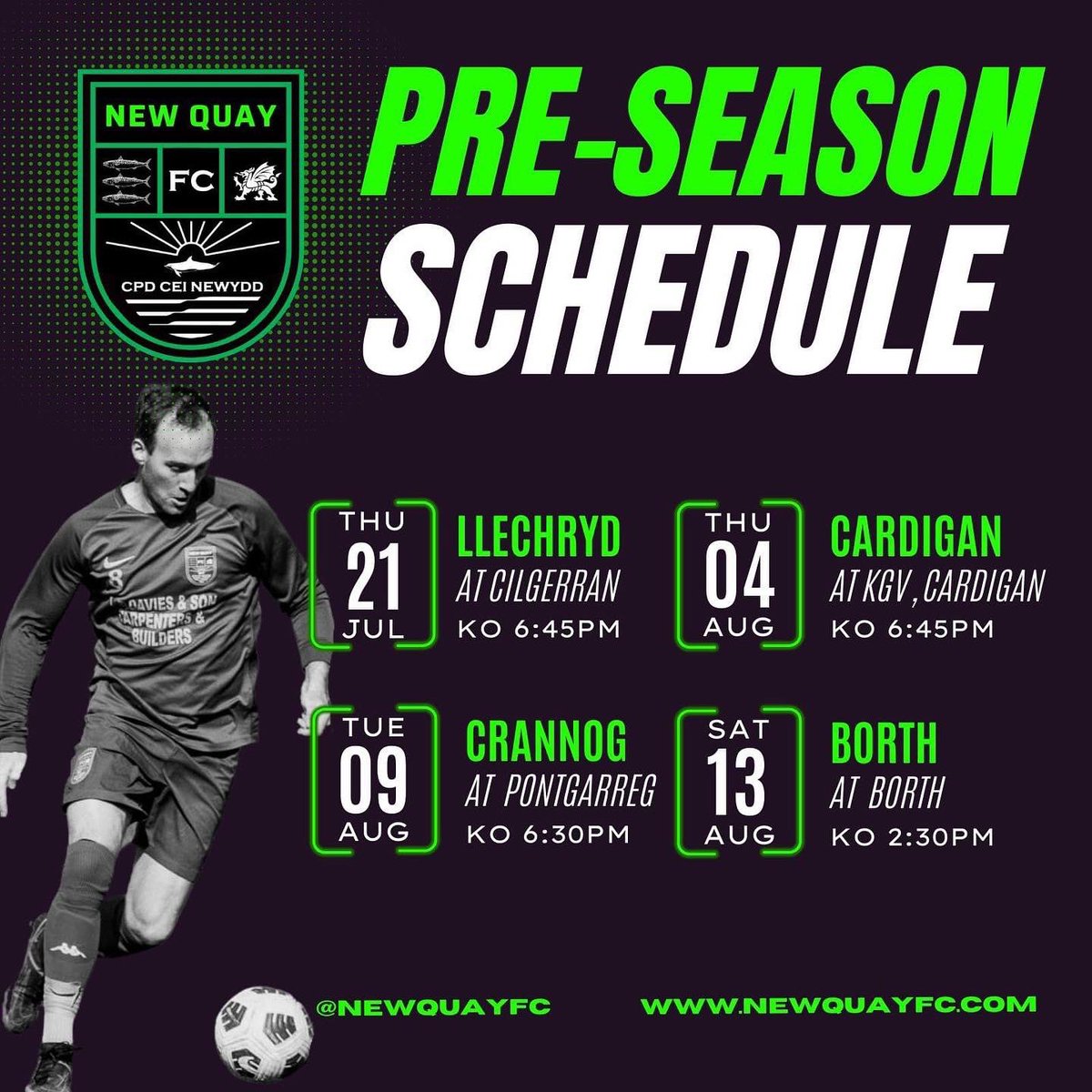 NEW QUAY

FC

CPD CEI NEWYDD

PRE-SEASON SCHEDULE

8

DAVIES & SON CARPENTERS & BUILDERS

THU 21 JUL

LLECHRYD
AT CILGERRAN
KO 6:45PM

THU 04 AUG

CARDIGAN
AT KGV, CARDIGAN
KO 6:45PM

TUE 09 AUG

CRANNOG
AT PONTGARREG
KO 6:30PM

SAT 13 AUG

BORTH
AT BORTH
KO 2:30PM

@NEWQUAYFC

WWW.NEWQUAYFC.COM